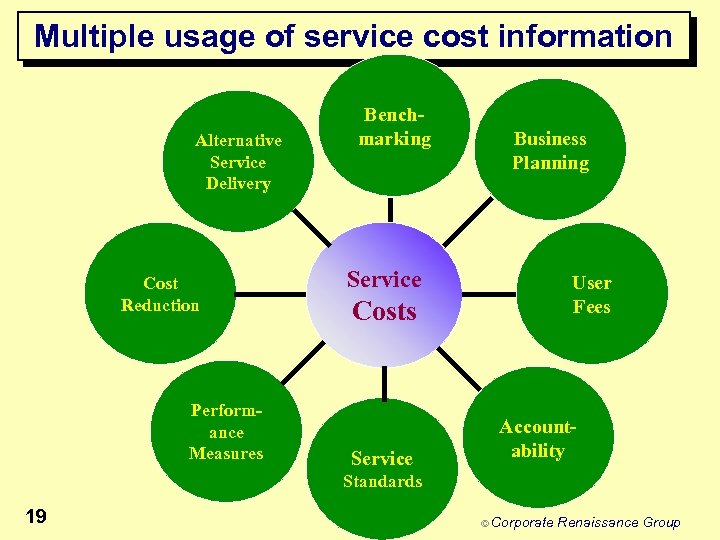 Multiple usage of service cost information

Alternative Service Delivery

Benchmarking

Business Planning

Cost Reduction

Service Costs

User Fees

Performance Measures

Service Standards

Accountability

19

© Corporate Renaissance Group